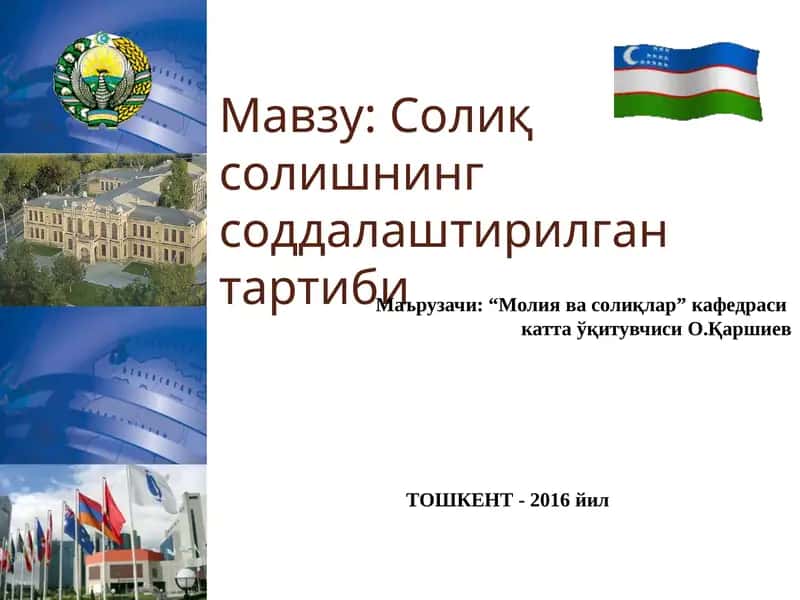 Мавзу: Солиқ солишнинг соддалаштирилган тартиби

Маърузачи: “Молия ва солиқлар” кафедраси катта ўқитувчиси О.Қаршиев

ТОШКЕНТ - 2016 йил